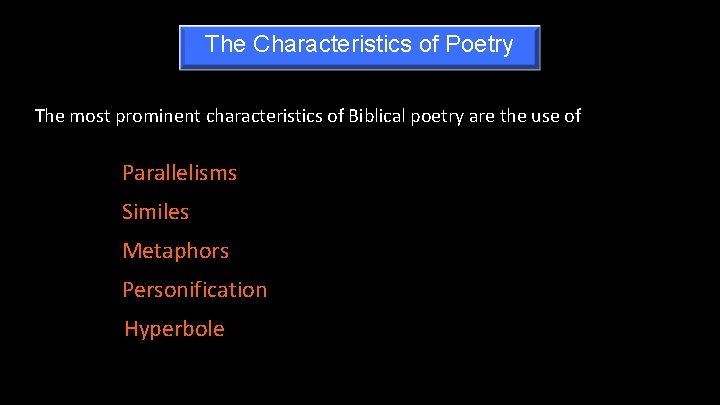 The Characteristics of Poetry

The most prominent characteristics of Biblical poetry are the use of

Parallelisms

Similes

Metaphors

Personification

Hyperbole